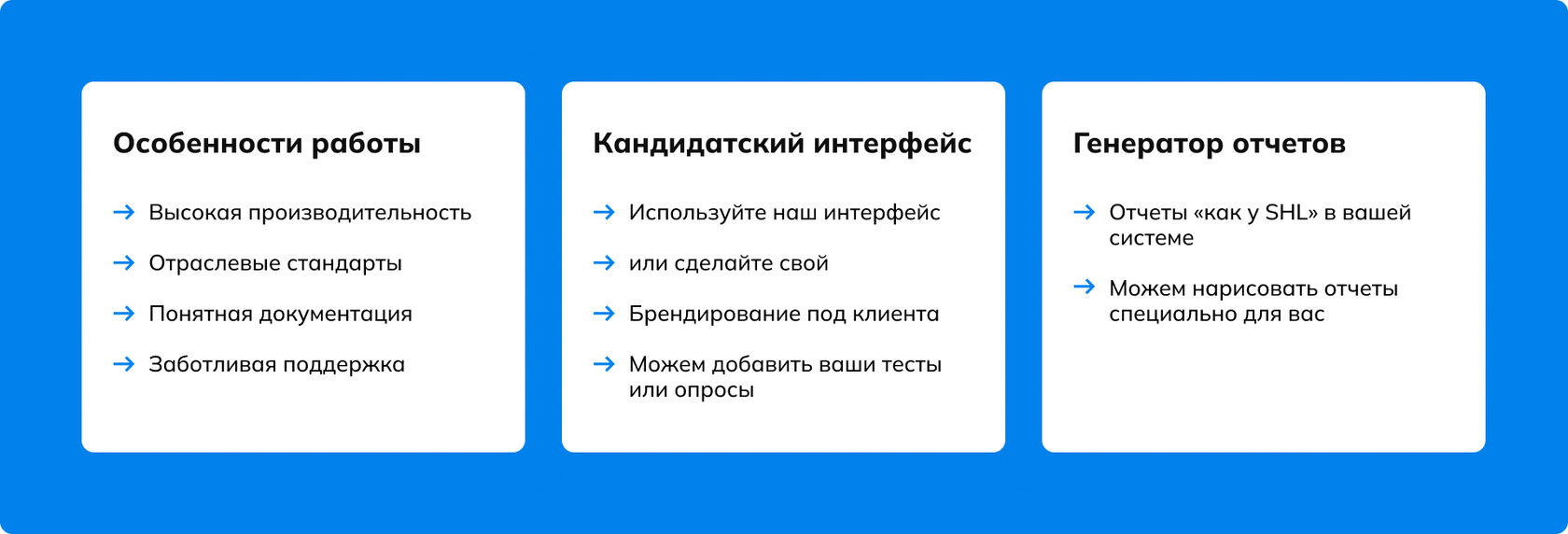 Особенности работы

→ Высокая производительность

→ Отраслевые стандарты

→ Понятная документация

→ Заботливая поддержка

Кандидатский интерфейс

→ Используйте наш интерфейс

→ или сделайте свой

→ Брендирование под клиента

→ Можем добавить ваши тесты или опросы

Генератор отчетов

→ Отчеты «как у SHL» в вашей системе

→ Можем нарисовать отчеты специально для вас